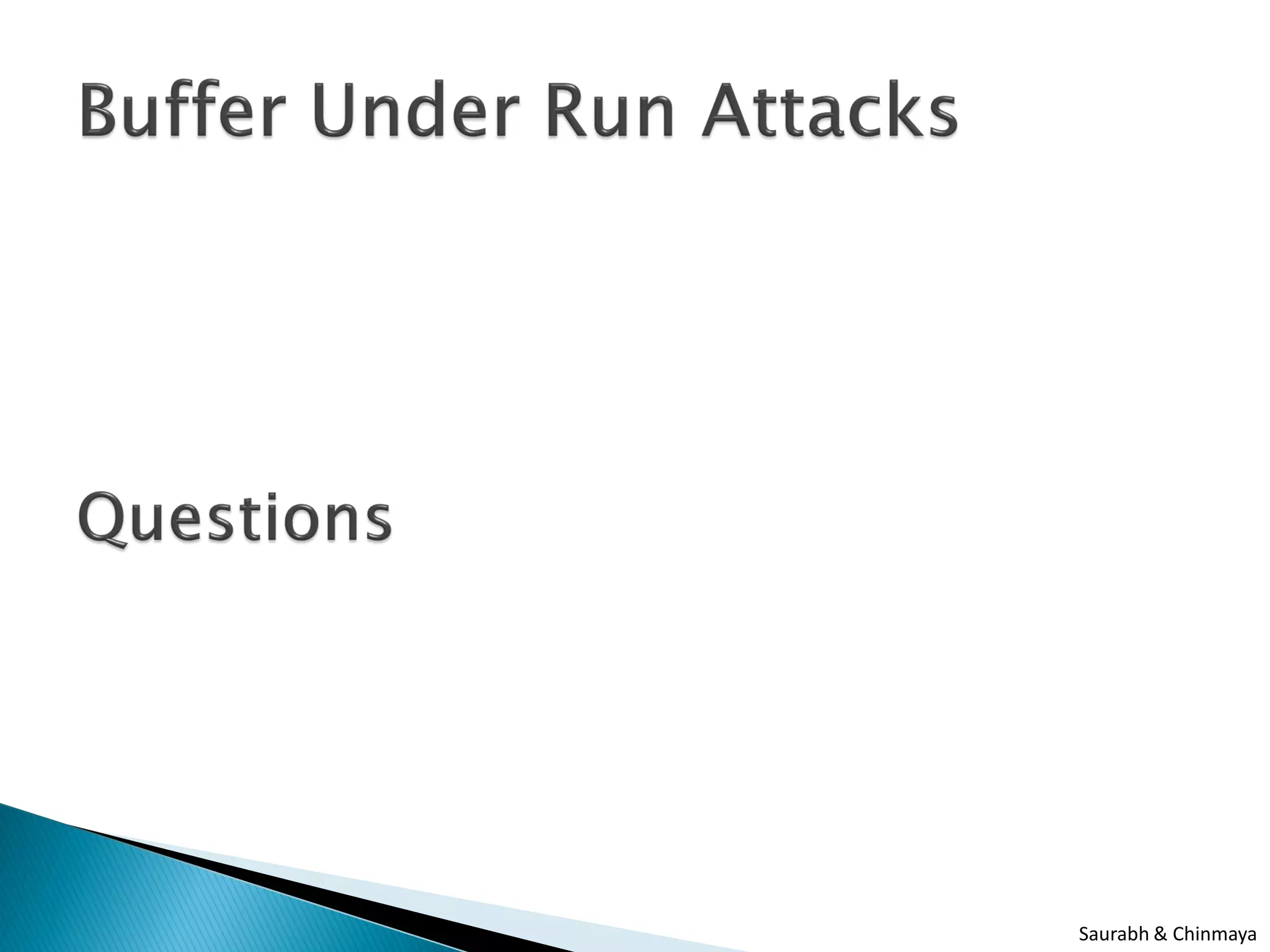 Buffer Under Run Attacks

Questions

Saurabh & Chinmaya